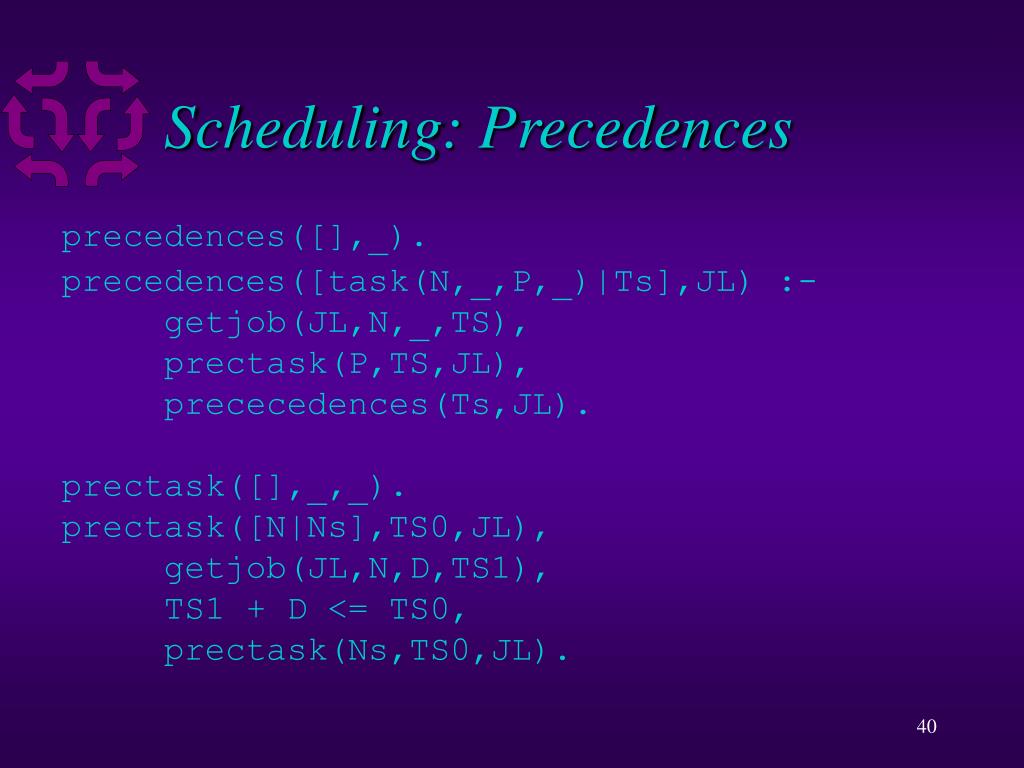 Scheduling: Precedences

precedences([],_).
precedences([task(N,_,P,_)|Ts],JL) :-
getjob(JL,N,_,TS),
prectask(P,TS,JL),
prececedences(Ts,JL).

prectask([],_,_).
prectask([N|Ns],TS0,JL),
getjob(JL,N,D,TS1),
TS1 + D <= TS0,
prectask(Ns,TS0,JL).

40